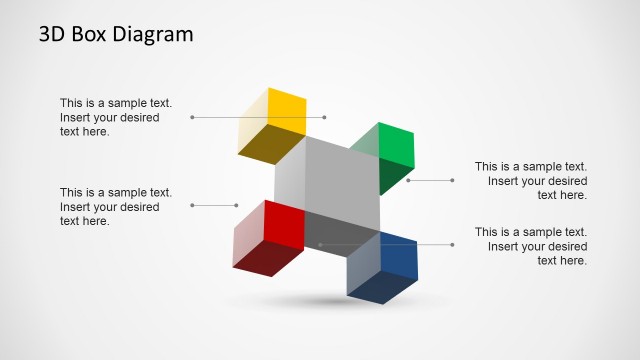 3D Box Diagram

This is a sample text. Insert your desired text here.

This is a sample text. Insert your desired text here.

This is a sample text. Insert your desired text here.

This is a sample text. Insert your desired text here.